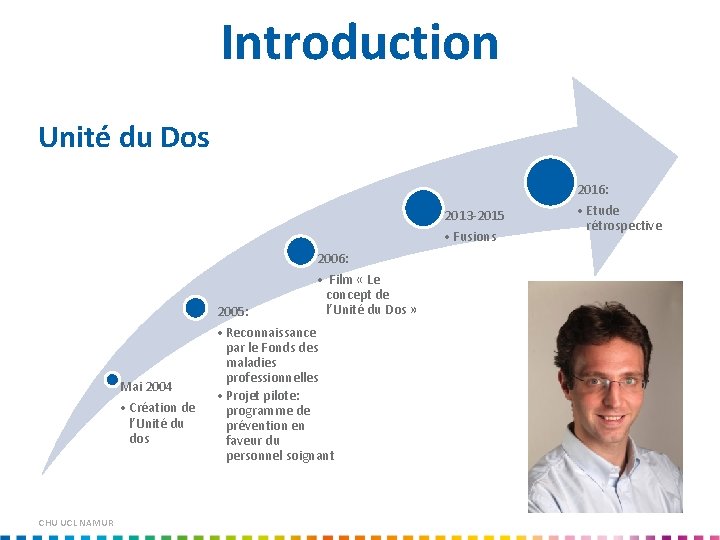 Introduction

Unité du Dos

Mai 2004
• Création de l'Unité du dos

2005:
• Reconnaissance par le Fonds des maladies professionnelles
• Projet pilote: programme de prévention en faveur du personnel soignant

2006:
• Film « Le concept de l'Unité du Dos »

2013-2015
• Fusions

2016:
• Etude rétrospective

CHU UCL NAMUR